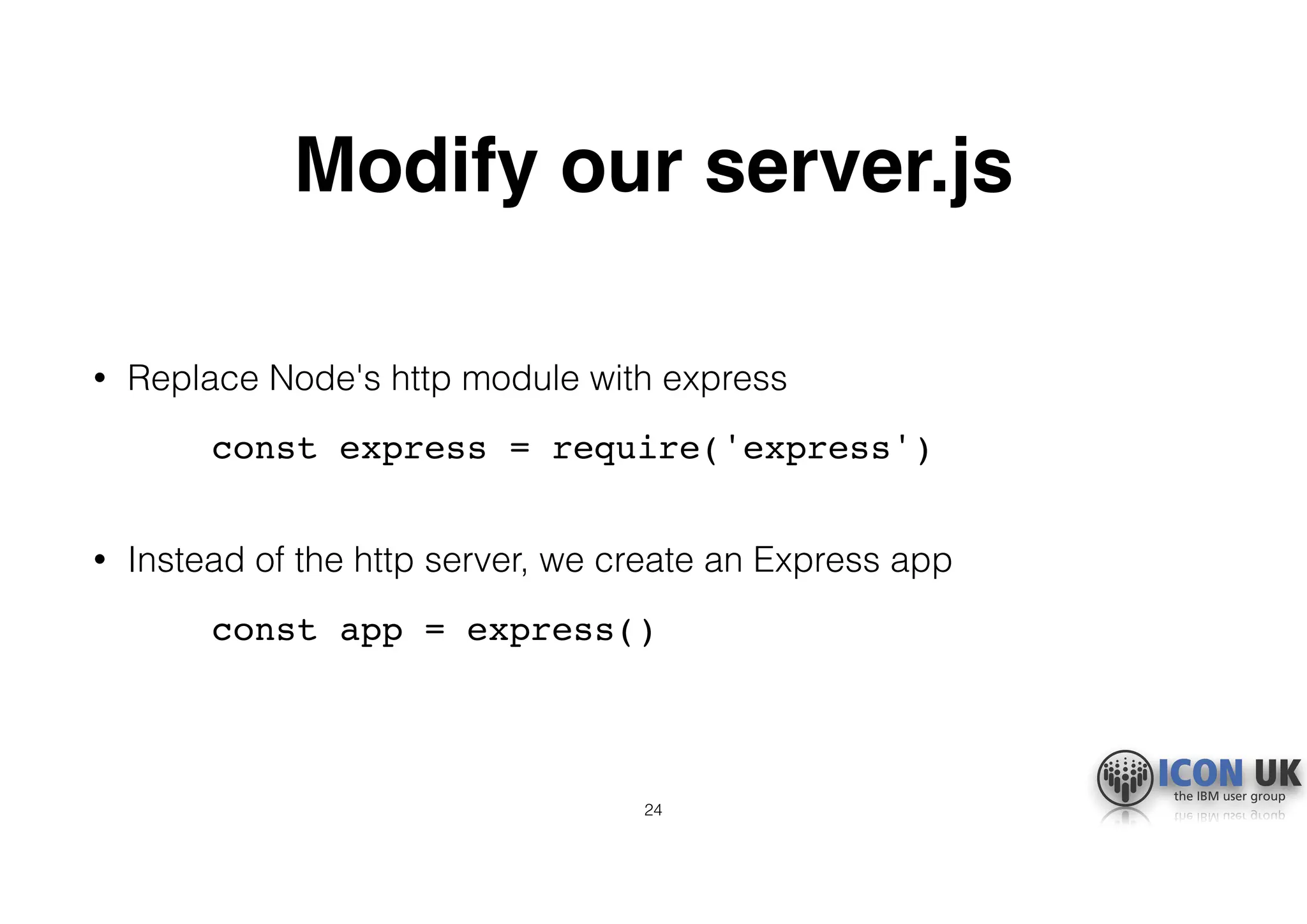 Modify our server.js

• Replace Node's http module with express

const express = require('express')

• Instead of the http server, we create an Express app

const app = express()

24

ICON UK
the IBM user group